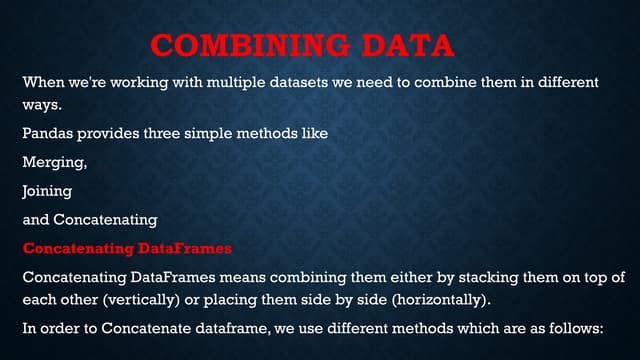 COMBINING DATA

When we're working with multiple datasets we need to combine them in different ways.

Pandas provides three simple methods like

Merging,

Joining

and Concatenating

Concatenating DataFrames

Concatenating DataFrames means combining them either by stacking them on top of each other (vertically) or placing them side by side (horizontally).

In order to Concatenate dataframe, we use different methods which are as follows: